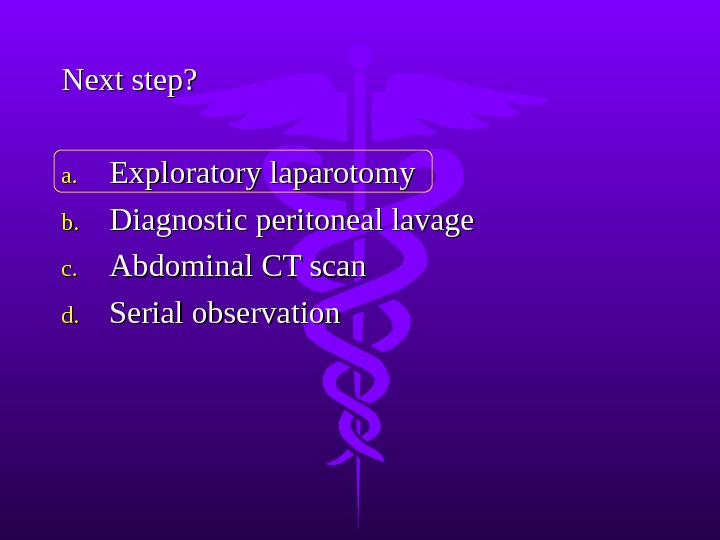 Next step?

a. Exploratory laparotomy
b. Diagnostic peritoneal lavage
c. Abdominal CT scan
d. Serial observation